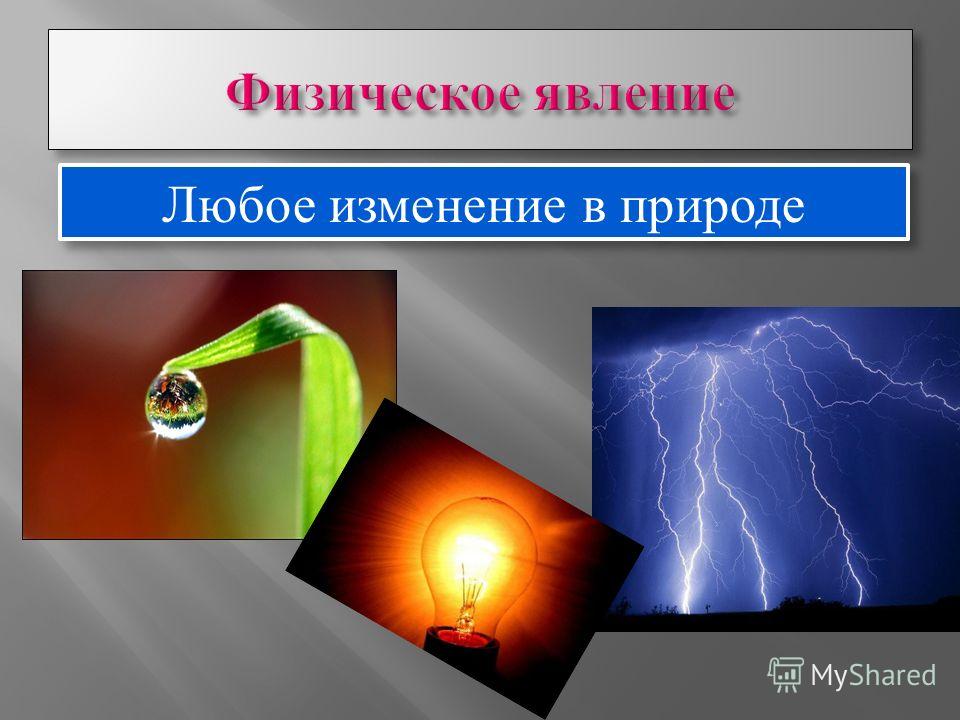 Физическое явление

Любое изменение в природе

MyShared